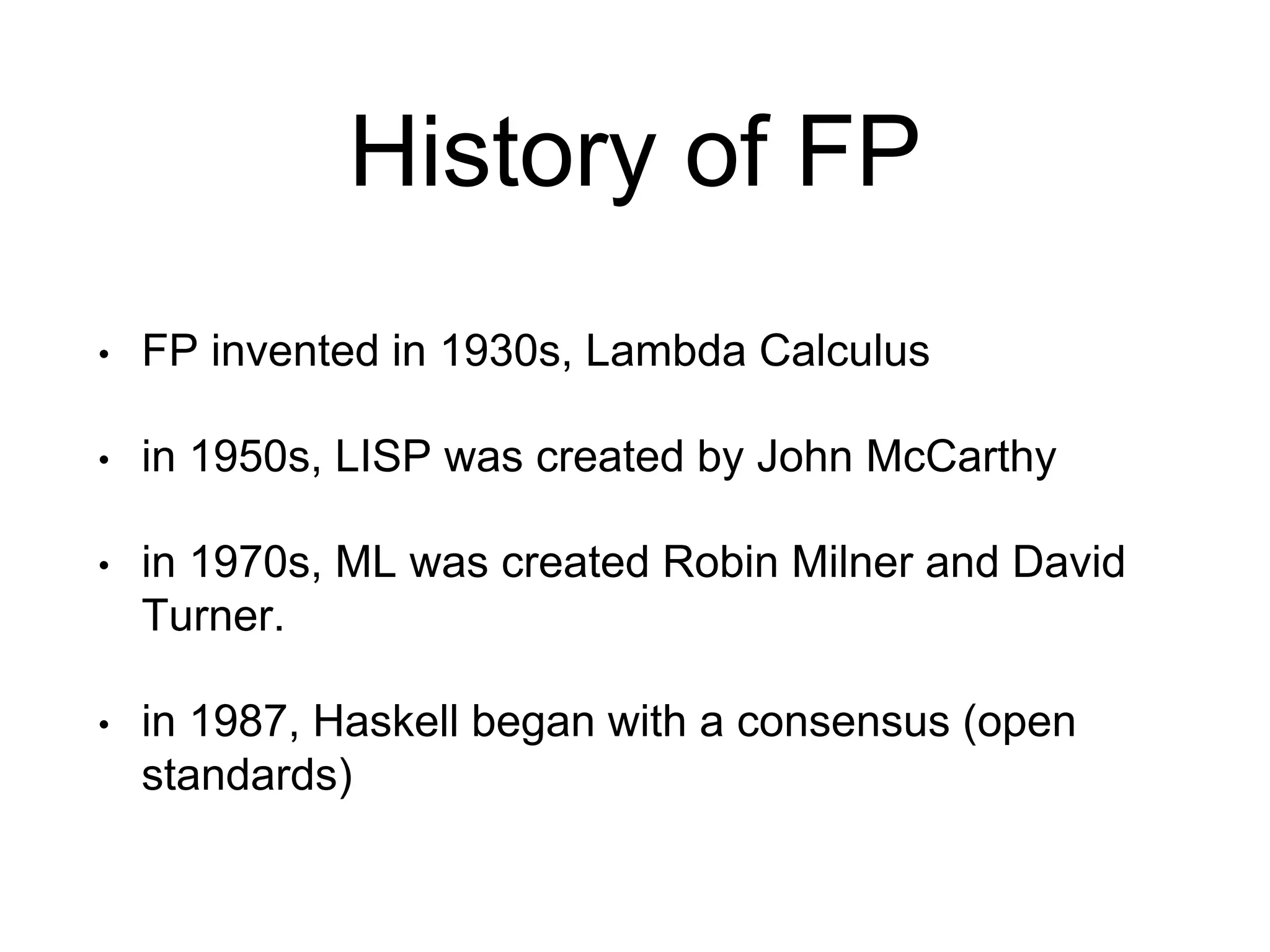 History of FP

• FP invented in 1930s, Lambda Calculus

• in 1950s, LISP was created by John McCarthy

• in 1970s, ML was created Robin Milner and David Turner.

• in 1987, Haskell began with a consensus (open standards)